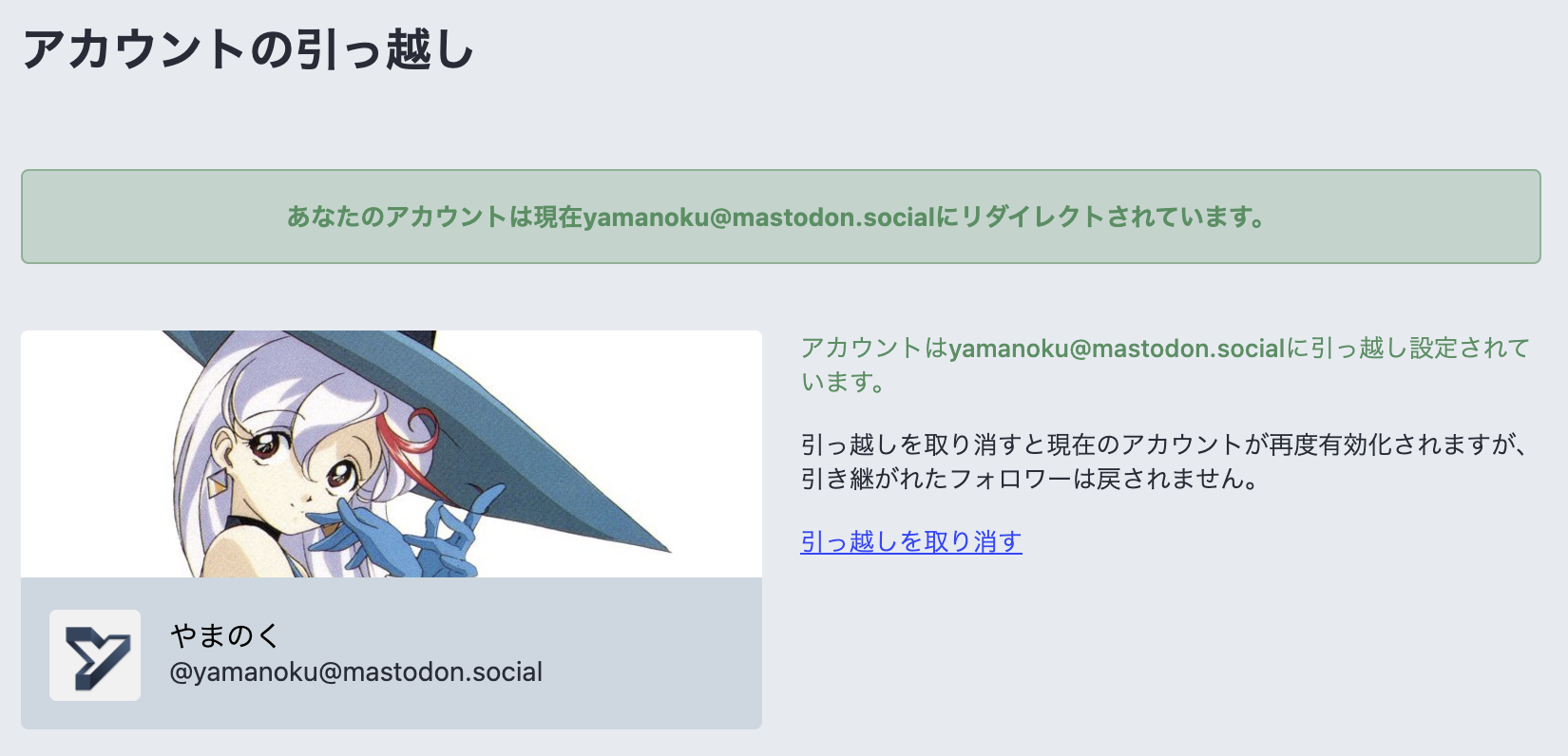 アカウントの引っ越し

あなたのアカウントは現在yamanoku@mastodon.socialにリダイレクトされています。

やまのく
@yamanoku@mastodon.social

アカウントはyamanoku@mastodon.socialに引っ越し設定されています。

引っ越しを取り消すと現在のアカウントが再度有効化されますが、引き継がれたフォロワーは戻されません。

引っ越しを取り消す